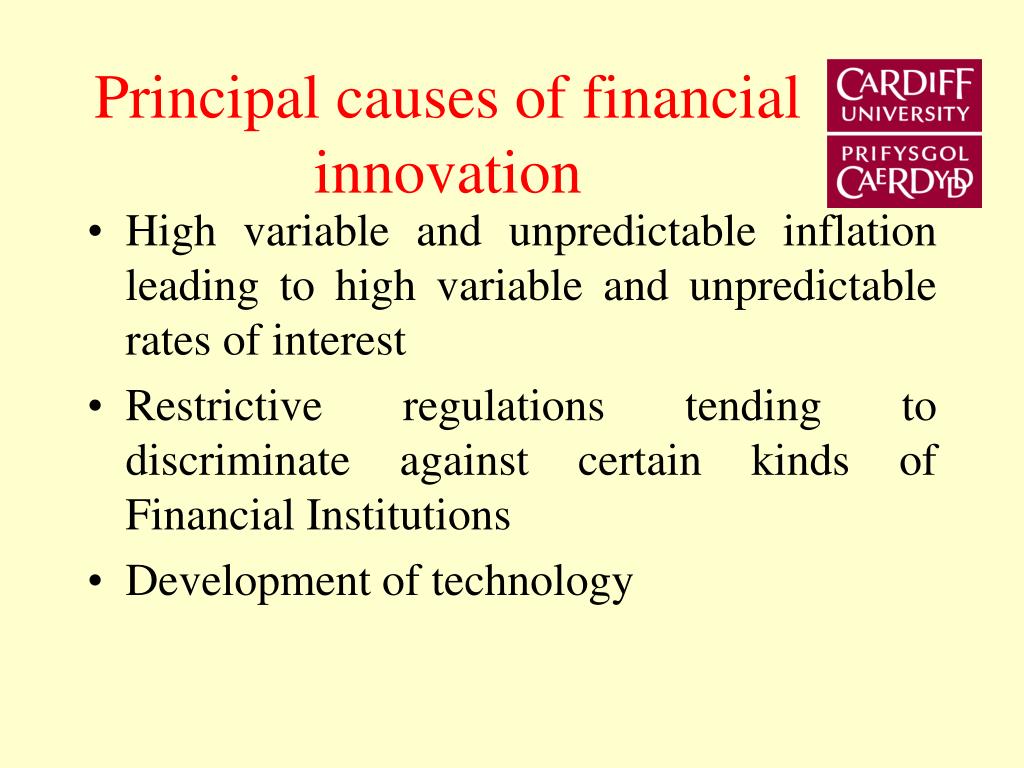 Principal causes of financial innovation

CARDIFF
UNIVERSITY
PRIFYSGOL
CAERDYDD

• High variable and unpredictable inflation leading to high variable and unpredictable rates of interest
• Restrictive regulations tending to discriminate against certain kinds of Financial Institutions
• Development of technology